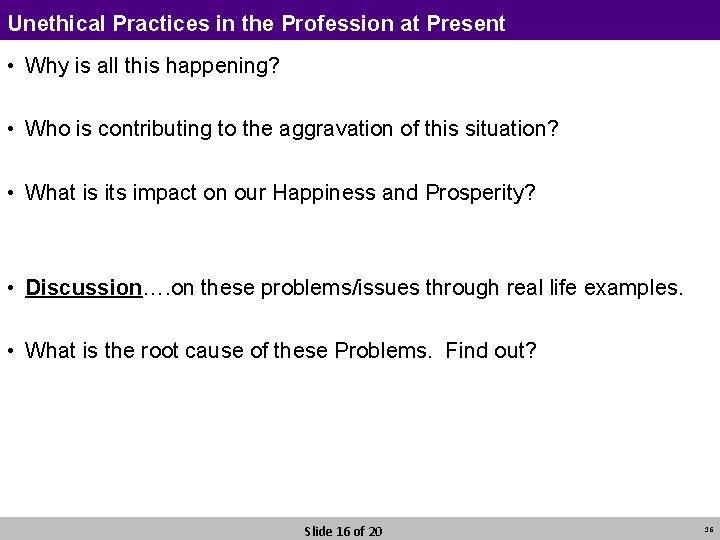 Unethical Practices in the Profession at Present

• Why is all this happening?

• Who is contributing to the aggravation of this situation?

• What is its impact on our Happiness and Prosperity?

• Discussion….on these problems/issues through real life examples.

• What is the root cause of these Problems. Find out?

Slide 16 of 20

16